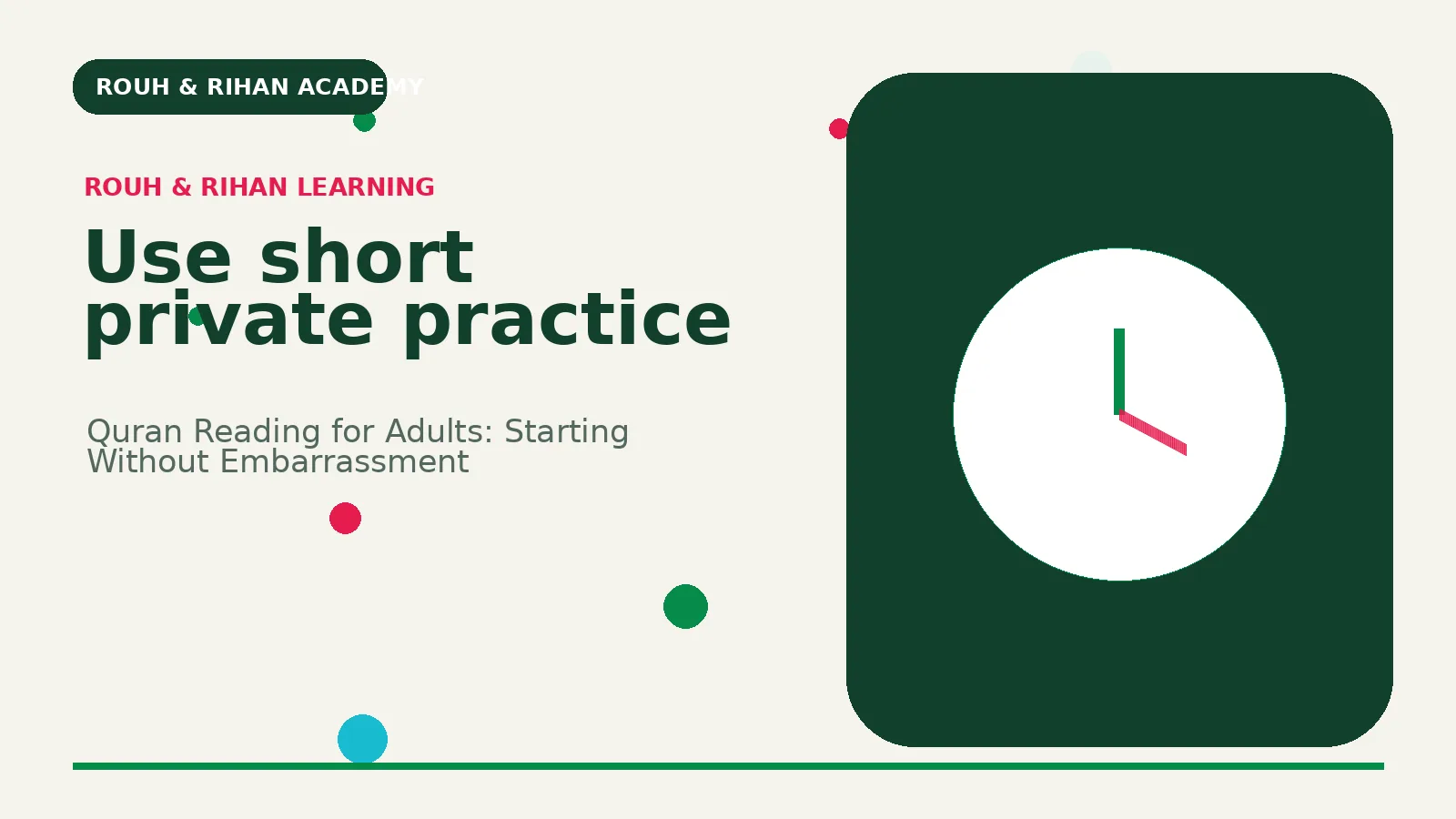 ROUH & RIHAN ACADEMY

ROUH & RIHAN LEARNING

Use short private practice

Quran Reading for Adults: Starting Without Embarrassment